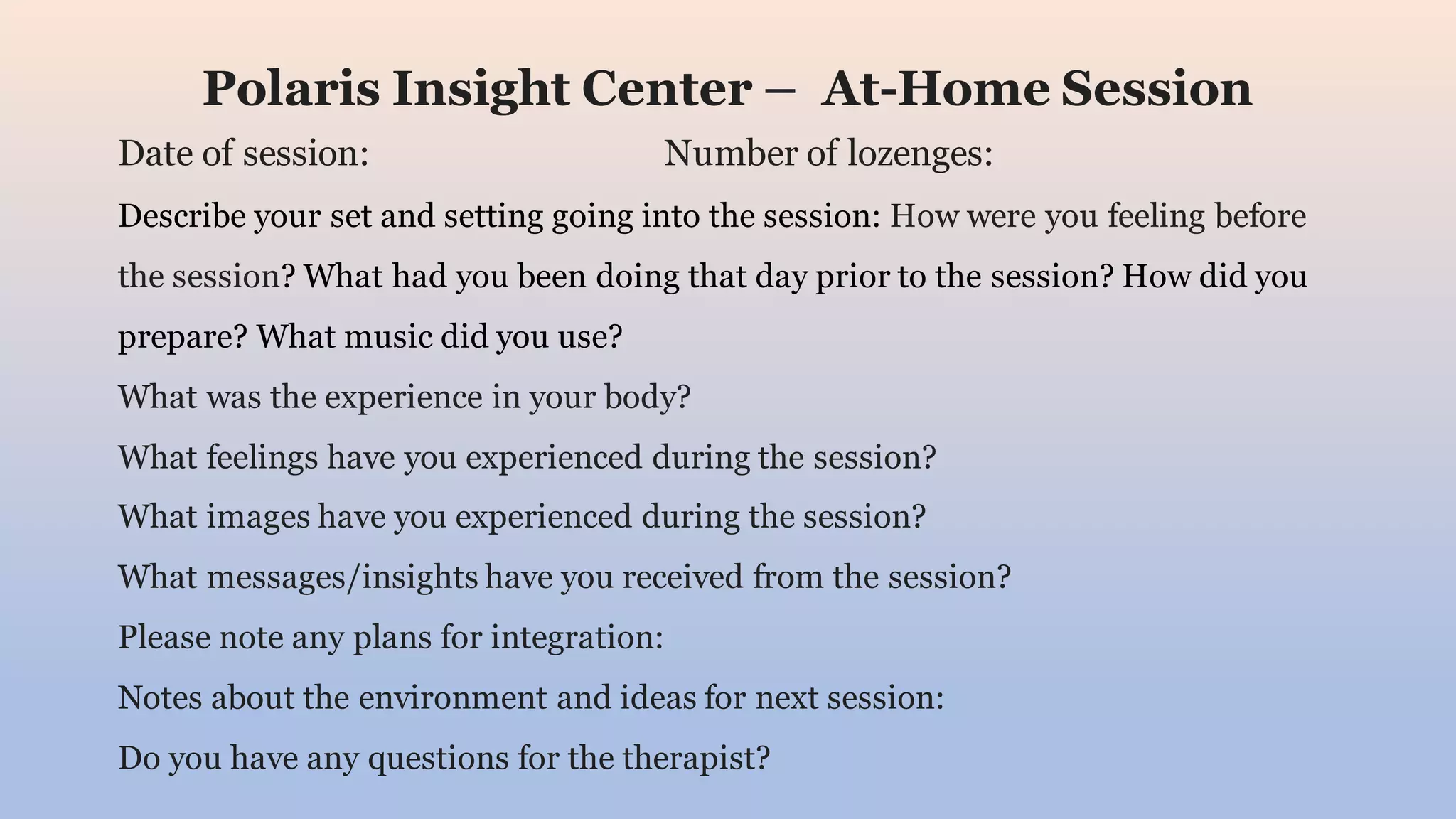 Polaris Insight Center – At-Home Session

Date of session: Number of lozenges:

Describe your set and setting going into the session: How were you feeling before the session? What had you been doing that day prior to the session? How did you prepare? What music did you use?

What was the experience in your body?

What feelings have you experienced during the session?

What images have you experienced during the session?

What messages/insights have you received from the session?

Please note any plans for integration:

Notes about the environment and ideas for next session:

Do you have any questions for the therapist?